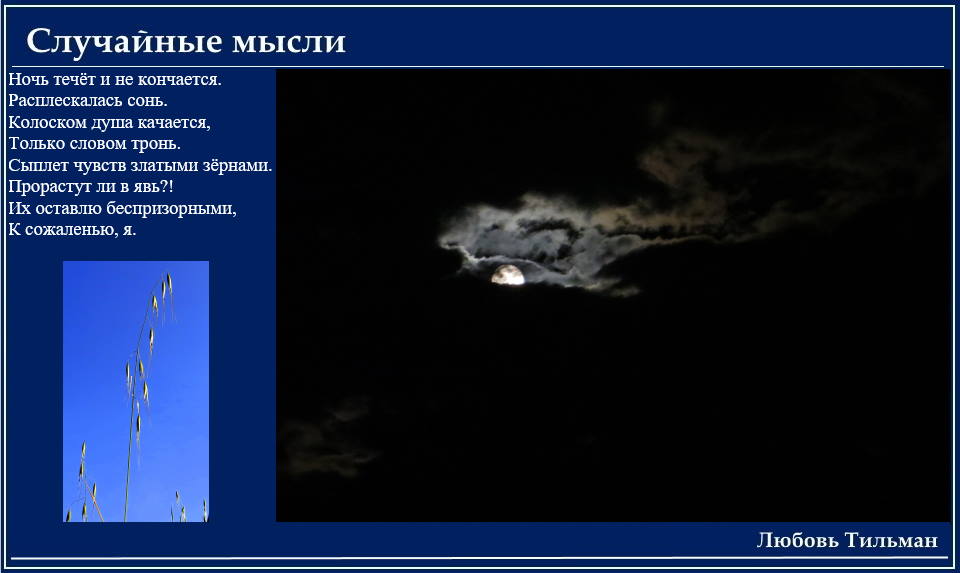 Случайные мысли

Ночь течёт и не кончается.
Расплескалась сонь.
Колоском душа качается,
Только словом тронь.
Сыплет чувств златыми зёрнами.
Прорастут ли в явь?!
Их оставлю беспризорными,
К сожаленью, я.

Любовь Тильман